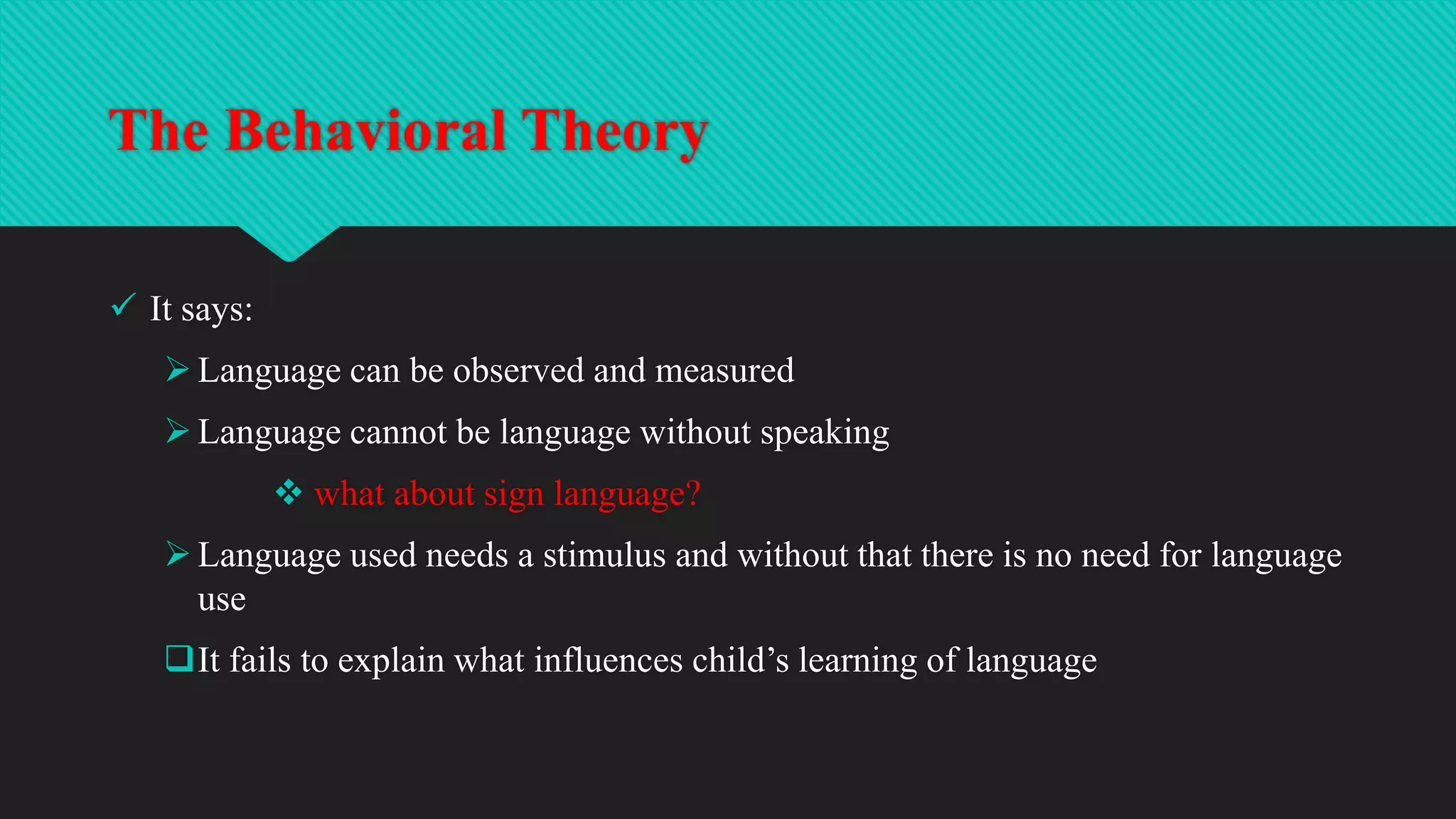 The Behavioral Theory

✓ It says:

➢ Language can be observed and measured

➢ Language cannot be language without speaking

❖ what about sign language?

➢ Language used needs a stimulus and without that there is no need for language use

❑ It fails to explain what influences child’s learning of language